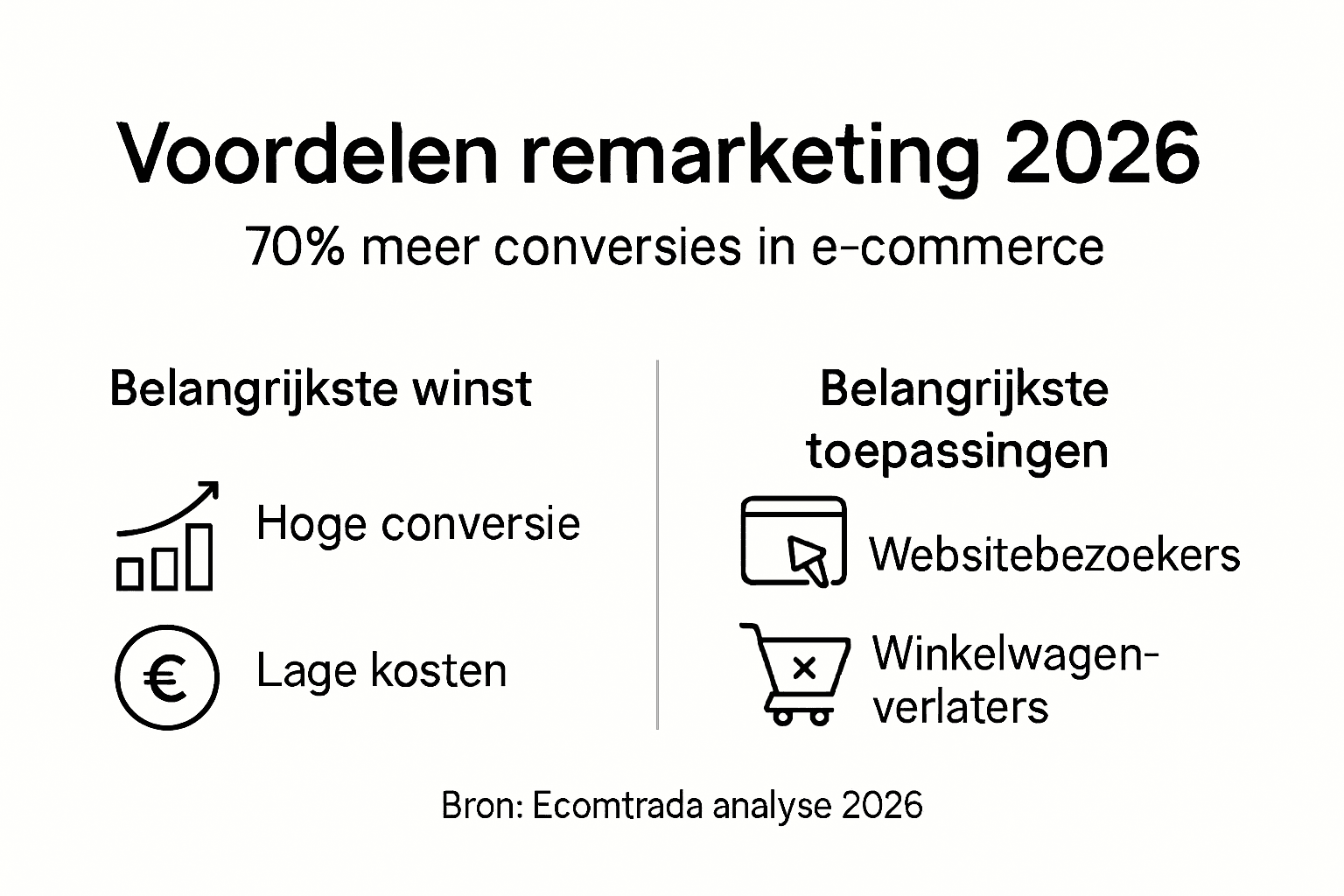 Voordelen remarketing 2026

70% meer conversies in e-commerce

Belangrijkste winst

Hoge conversie

€

Lage kosten

Belangrijkste toepassingen

Websitebezoekers

Winkelwagenverlaters

Bron: Ecomtrada analyse 2026